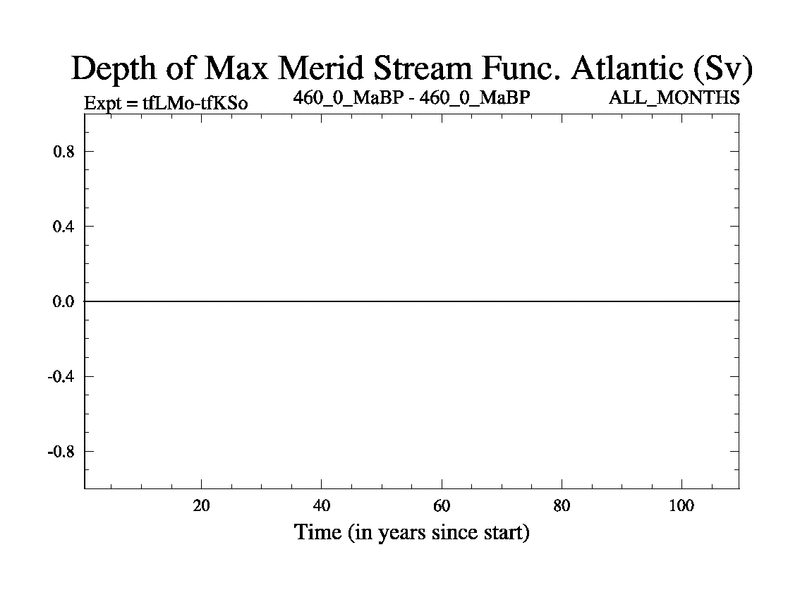 Depth of Max Merid Stream Func. Atlantic (Sv)

Expt = tfLMo-tfKSo 460_0_MaBP - 460_0_MaBP ALL_MONTHS

0.8
0.4
0.0
-0.4
-0.8

20 40 60 80 100

Time (in years since start)